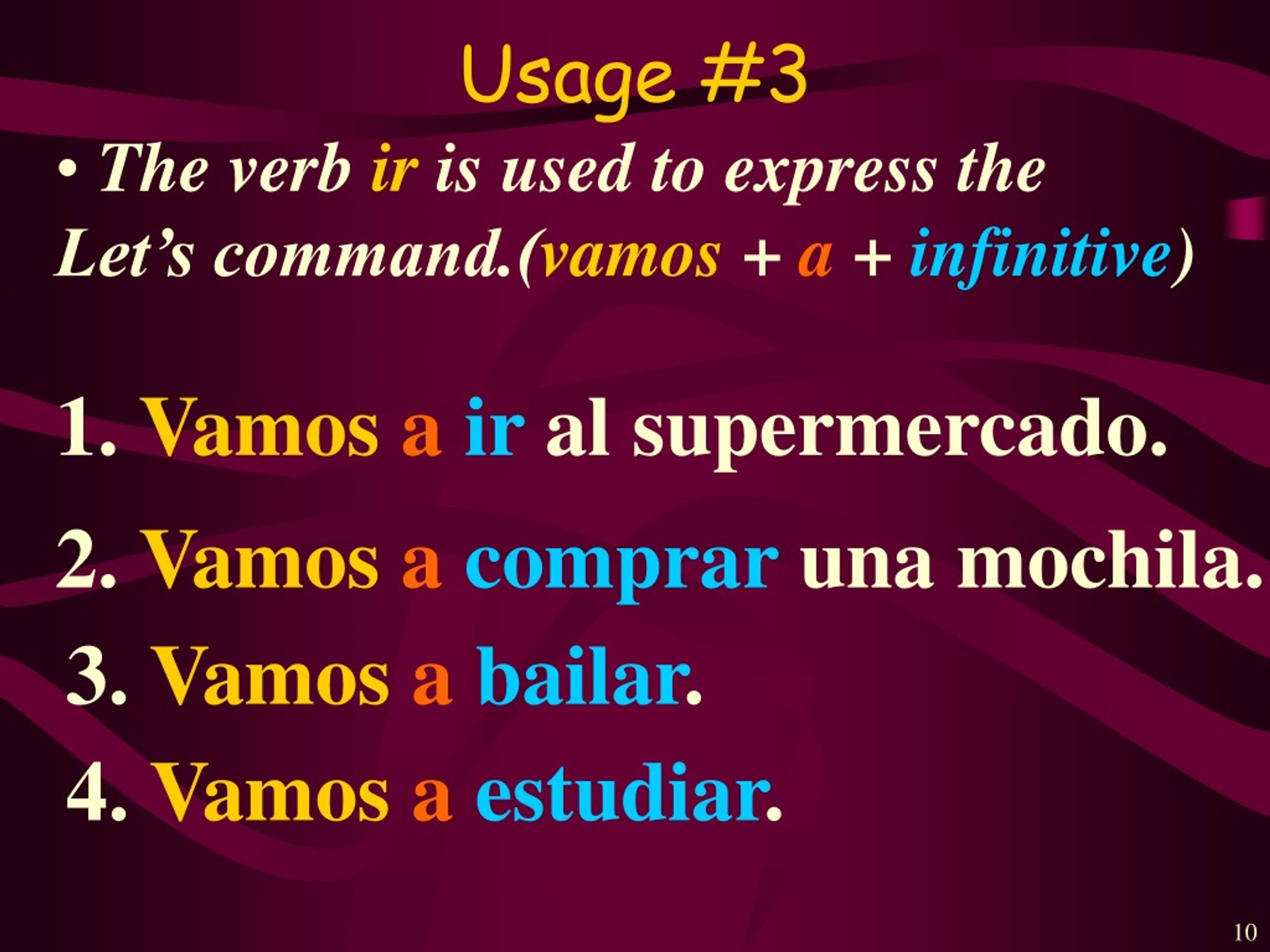 Usage #3

• The verb ir is used to express the Let’s command.(vamos + a + infinitive)

1. Vamos a ir al supermercado.

2. Vamos a comprar una mochila.

3. Vamos a bailar.

4. Vamos a estudiar.

10